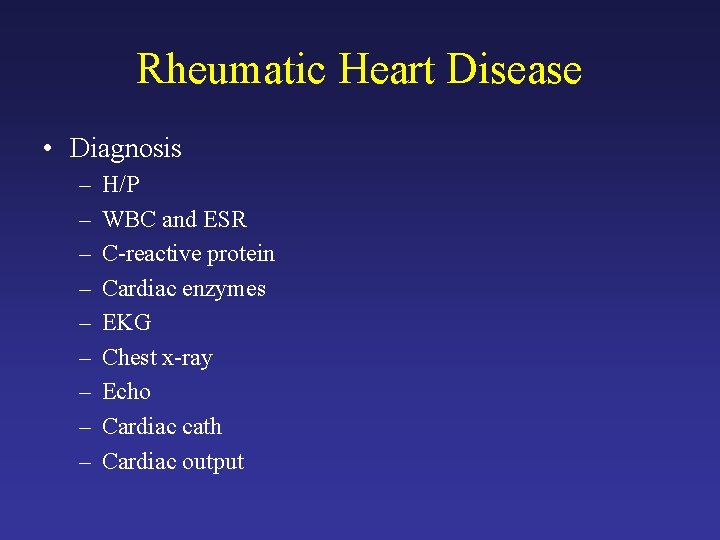 Rheumatic Heart Disease

• Diagnosis
– H/P
– WBC and ESR
– C-reactive protein
– Cardiac enzymes
– EKG
– Chest x-ray
– Echo
– Cardiac cath
– Cardiac output